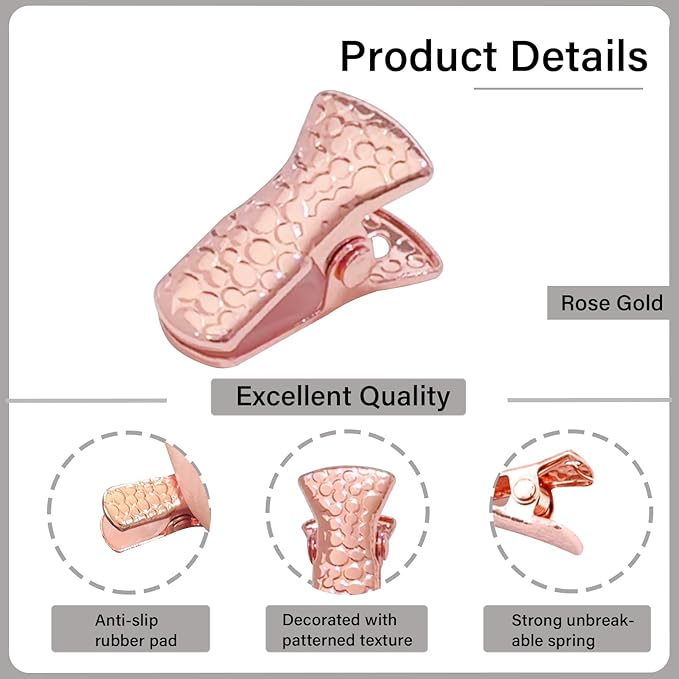 Product Details

Rose Gold

Excellent Quality

Anti-slip rubber pad

Decorated with patterned texture

Strong unbreakable spring